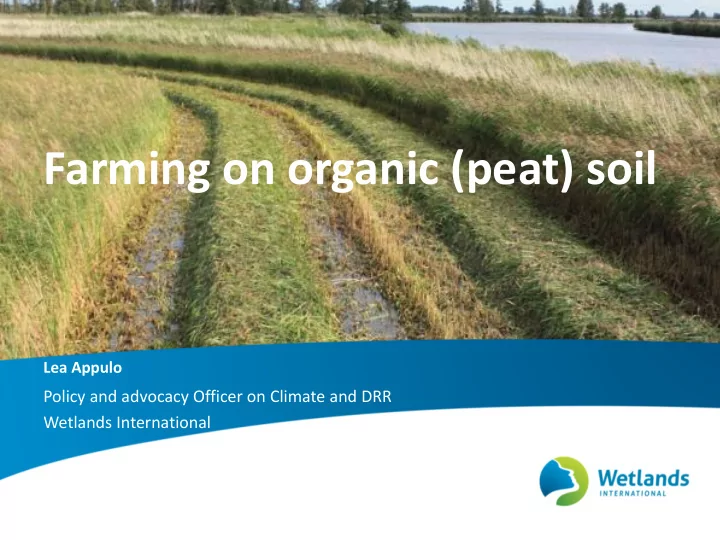 Farming on organic (peat) soil

Lea Appulo

Policy and advocacy Officer on Climate and DRR

Wetlands International

Wetlands
INTERNATIONAL